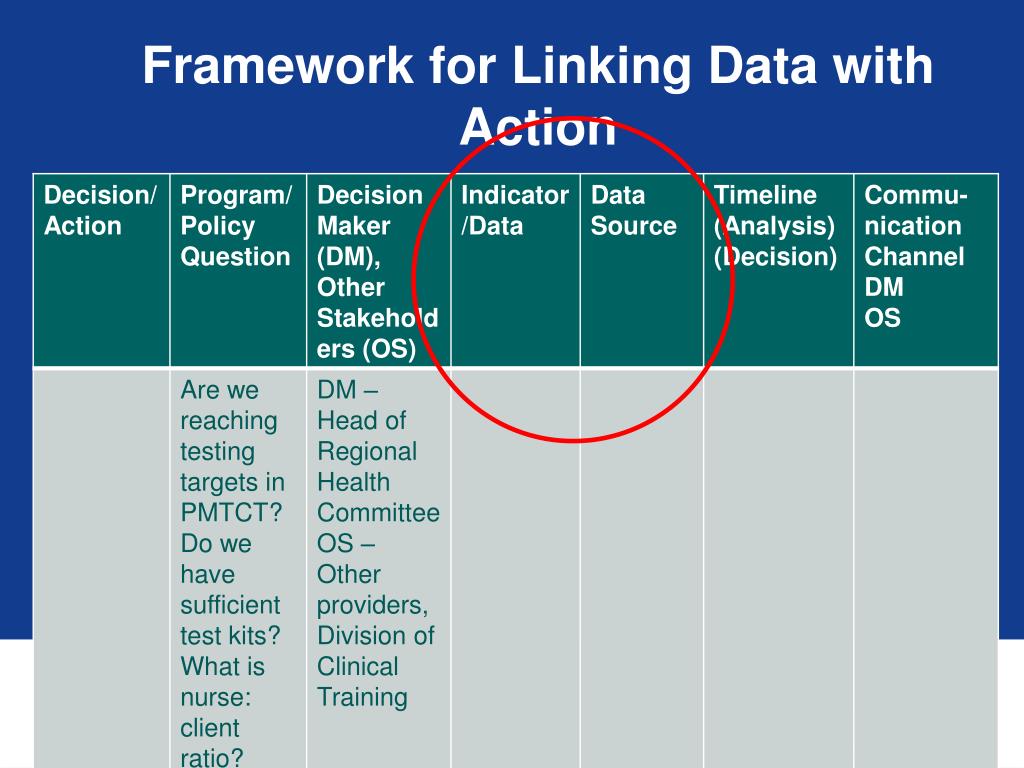 Framework for Linking Data with Action

| Decision/ Action | Program/ Policy Question | Decision Maker (DM), Other Stakeholders (OS) | Indicator /Data | Data Source | Timeline (Analysis) (Decision) | Communication Channel DM OS |
|---|---|---|---|---|---|---|
| | Are we reaching testing targets in PMTCT? Do we have sufficient test kits? What is nurse: client ratio? | DM – Head of Regional Health Committee OS – Other providers, Division of Clinical Training | | | | |